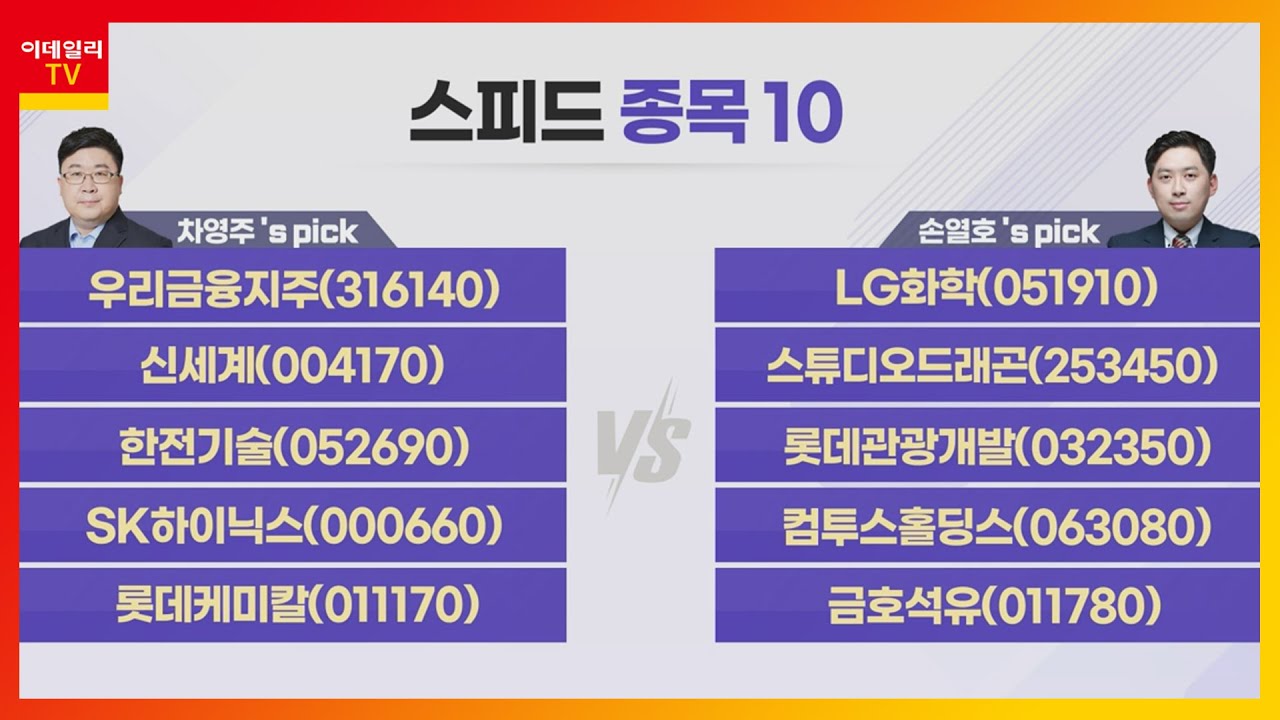 이데일리 TV

스피드 종목 10

차영주 's pick

우리금융지주(316140)

신세계(004170)

한전기술(052690)

SK하이닉스(000660)

롯데케미칼(011170)

VS

손열호 's pick

LG화학(051910)

스튜디오드래곤(253450)

롯데관광개발(032350)

컴투스홀딩스(063080)

금호석유(011780)